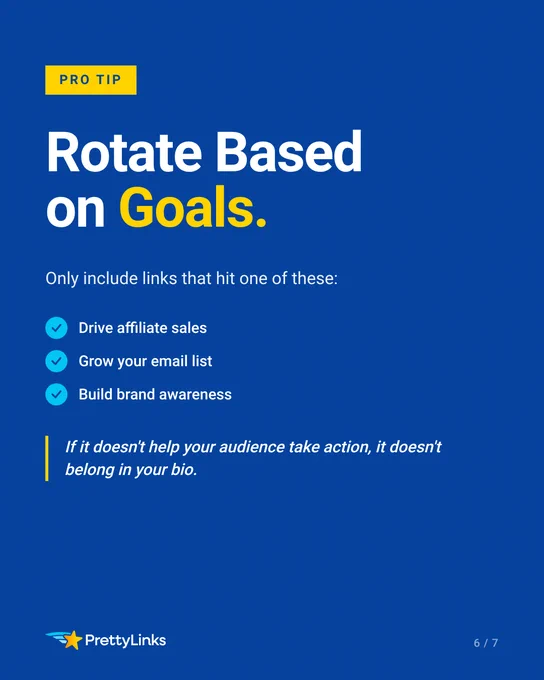 PRO TIP

Rotate Based on Goals.

Only include links that hit one of these:

Drive affiliate sales
Grow your email list
Build brand awareness

If it doesn't help your audience take action, it doesn't belong in your bio.

PrettyLinks

6 / 7